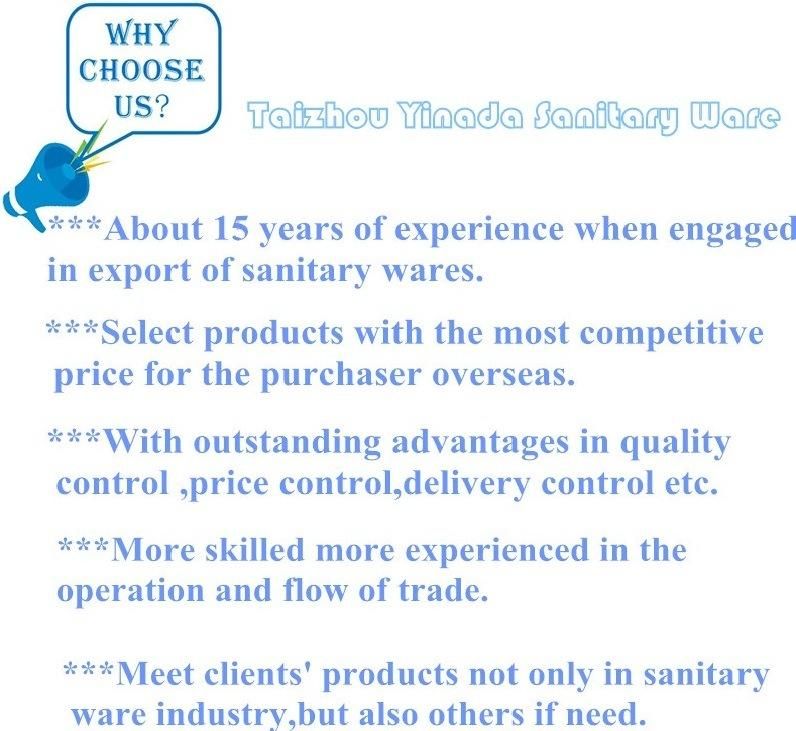 WHY CHOOSE US?

Taizhou Yinada Sanitary Ware

***About 15 years of experience when engaged in export of sanitary wares.

***Select products with the most competitive price for the purchaser overseas.

***With outstanding advantages in quality control ,price control,delivery control etc.

***More skilled more experienced in the operation and flow of trade.

***Meet clients' products not only in sanitary ware industry,but also others if need.